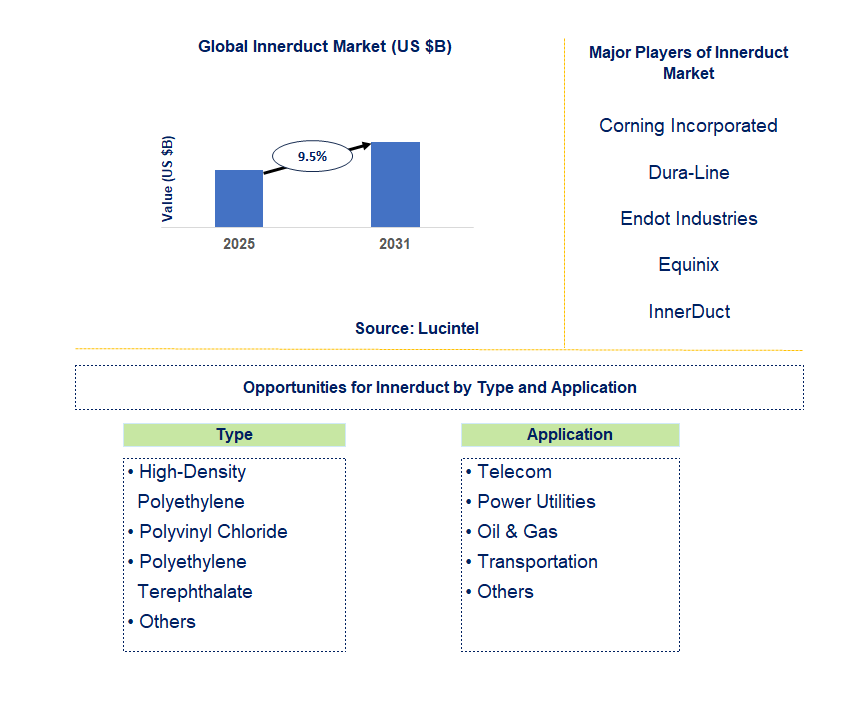 Global Innerduct Market (US $B)

Value (US $B)

9.5%

2025

2031

Source: Lucintel

Major Players of Innerduct Market

Corning Incorporated

Dura-Line

Endot Industries

Equinix

InnerDuct

Opportunities for Innerduct by Type and Application

Type

• High-Density Polyethylene
• Polyvinyl Chloride
• Polyethylene Terephthalate
• Others

Application

• Telecom
• Power Utilities
• Oil & Gas
• Transportation
• Others